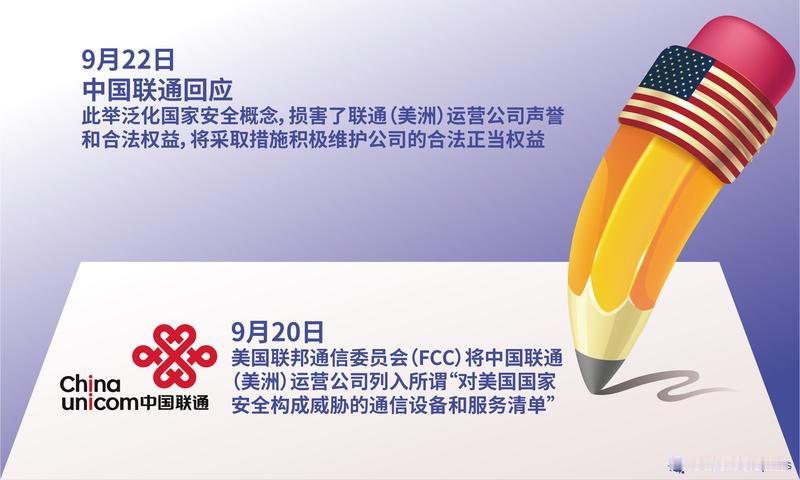 9月22日
中国联通回应
此举泛化国家安全概念，损害了联通（美洲）运营公司声誉和合法权益，将采取措施积极维护公司的合法正当权益

China unicom中国联通

9月20日
美国联邦通信委员会（FCC）将中国联通（美洲）运营公司列入所谓“对美国国家安全构成威胁的通信设备和服务清单”